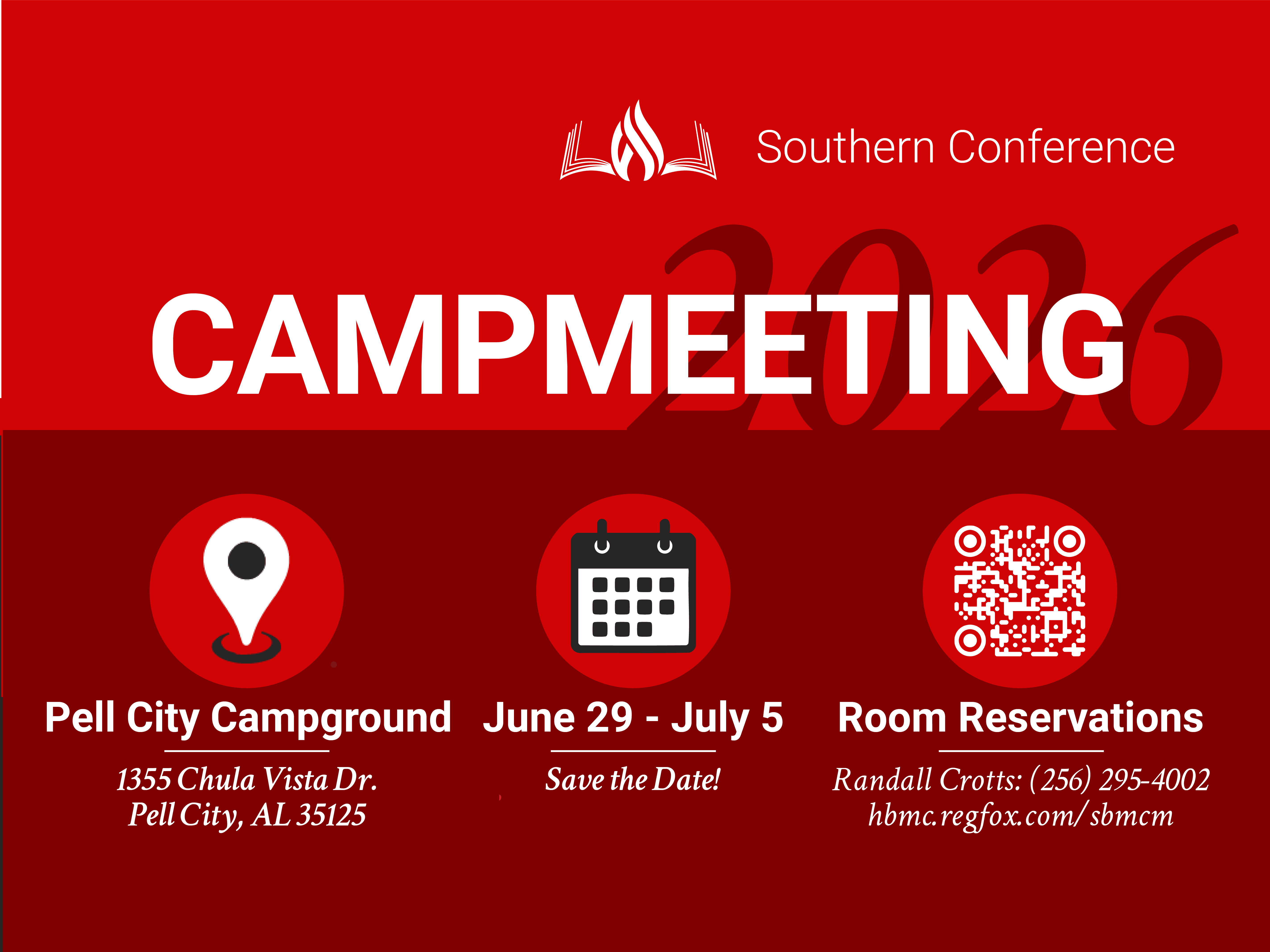 Southern Conference

2026

CAMPMEETING

Pell City Campground

1355 Chula Vista Dr.
Pell City, AL 35125

June 29 - July 5

Save the Date!

Room Reservations

Randall Crotts: (256) 295-4002
hbmc.regfox.com/sbmcm